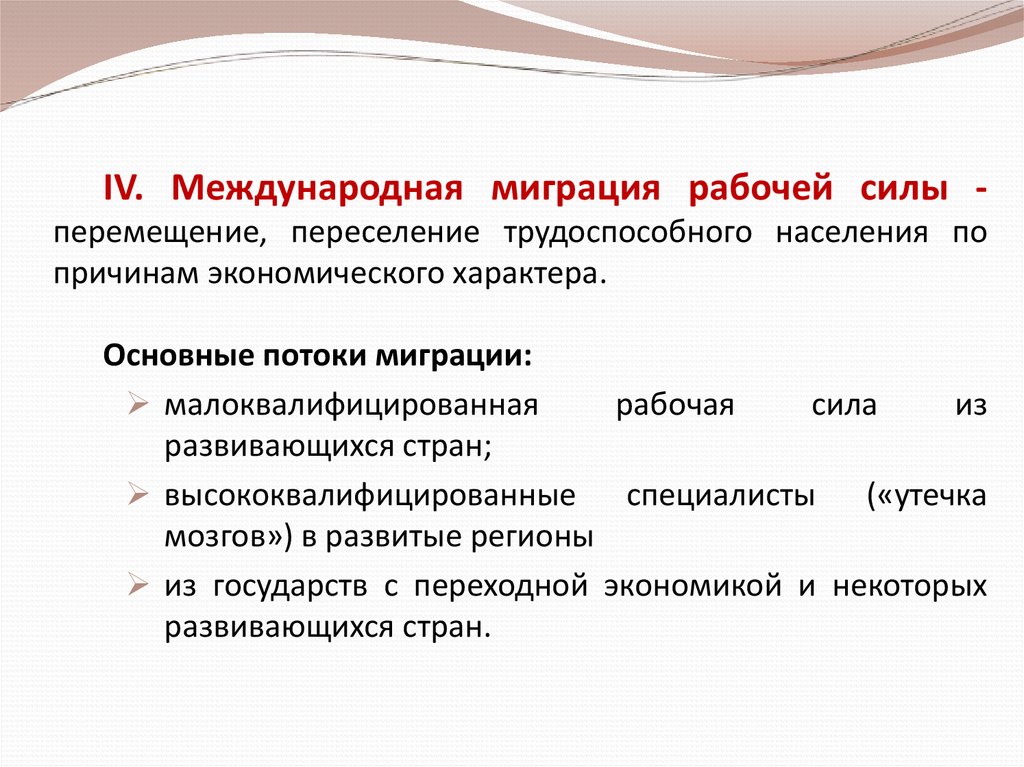 IV. Международная миграция рабочей силы - перемещение, переселение трудоспособного населения по причинам экономического характера.

Основные потоки миграции:

➢ малоквалифицированная рабочая сила из развивающихся стран;

➢ высококвалифицированные специалисты («утечка мозгов») в развитые регионы

➢ из государств с переходной экономикой и некоторых развивающихся стран.